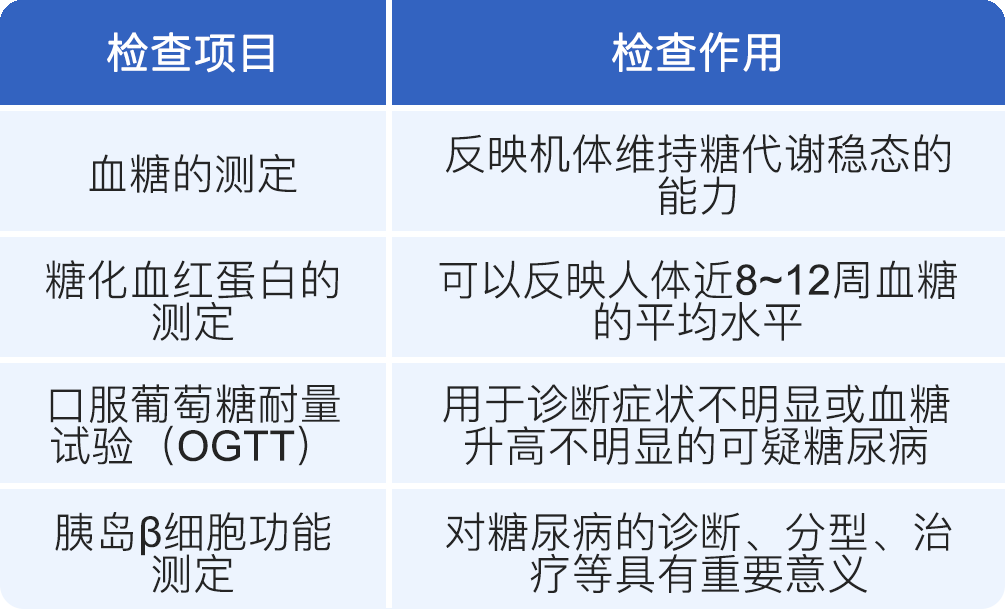 | 检查项目 | 检查作用 |
|---|---|
| 血糖的测定 | 反映机体维持糖代谢稳态的能力 |
| 糖化血红蛋白的测定 | 可以反映人体近8~12周血糖的平均水平 |
| 口服葡萄糖耐量试验（OGTT） | 用于诊断症状不明显或血糖升高不明显的可疑糖尿病 |
| 胰岛β细胞功能测定 | 对糖尿病的诊断、分型、治疗等具有重要意义 |